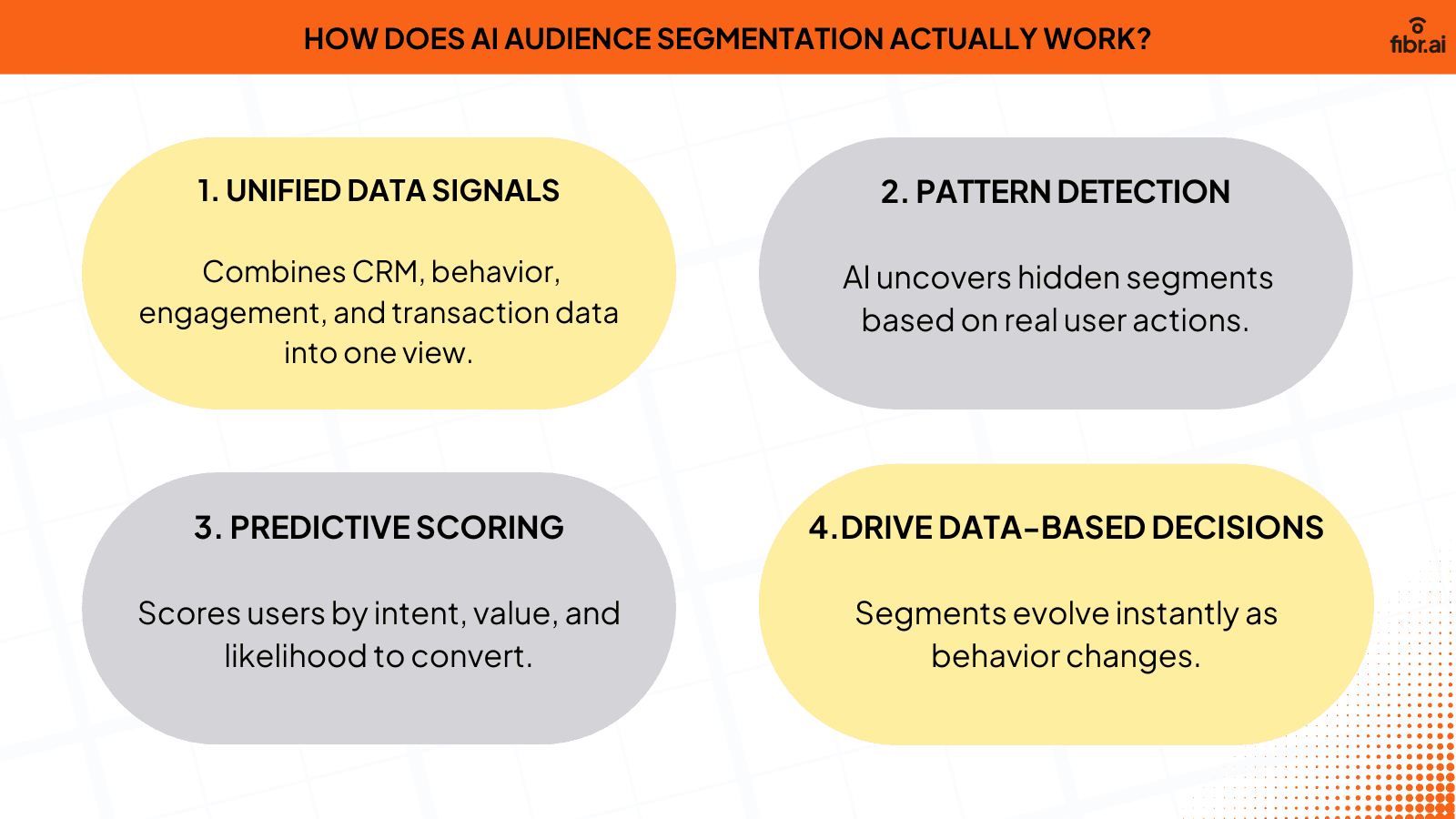 HOW DOES AI AUDIENCE SEGMENTATION ACTUALLY WORK?

fibr.ai

1. UNIFIED DATA SIGNALS

Combines CRM, behavior, engagement, and transaction data into one view.

2. PATTERN DETECTION

AI uncovers hidden segments based on real user actions.

3. PREDICTIVE SCORING

Scores users by intent, value, and likelihood to convert.

4.DRIVE DATA-BASED DECISIONS

Segments evolve instantly as behavior changes.